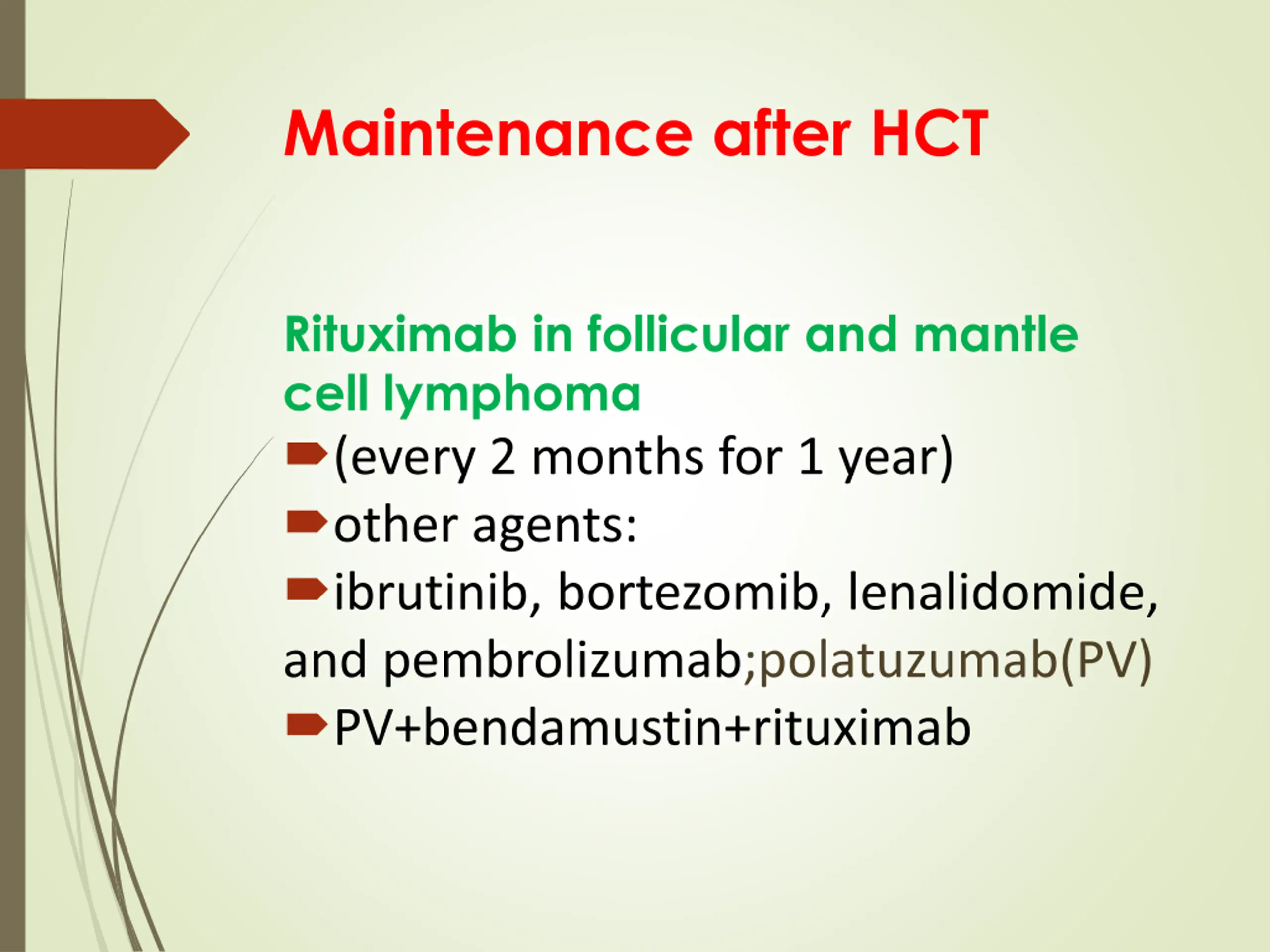 Maintenance after HCT

Rituximab in follicular and mantle cell lymphoma

(every 2 months for 1 year)

other agents:

ibrutinib, bortezomib, lenalidomide, and pembrolizumab;polatuzumab(PV)

PV+bendamustin+rituximab